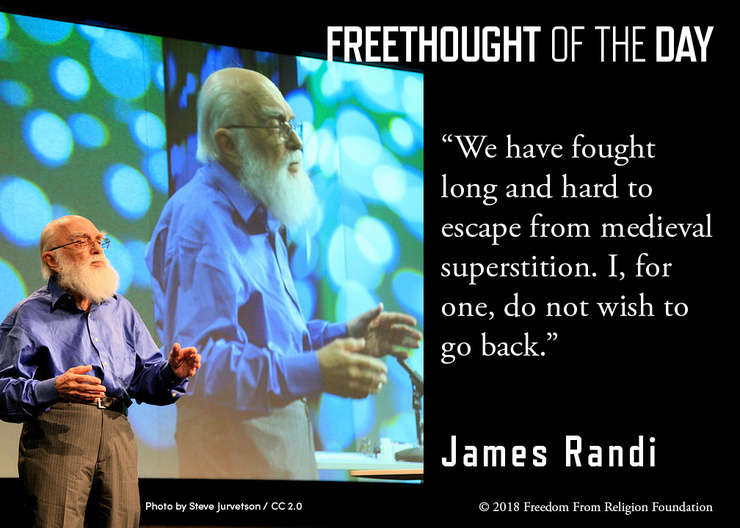 FREETHOUGHT OF THE DAY

“We have fought long and hard to escape from medieval superstition. I, for one, do not wish to go back.”

James Randi

Photo by Steve Jurvetson / CC 2.0

© 2018 Freedom From Religion Foundation